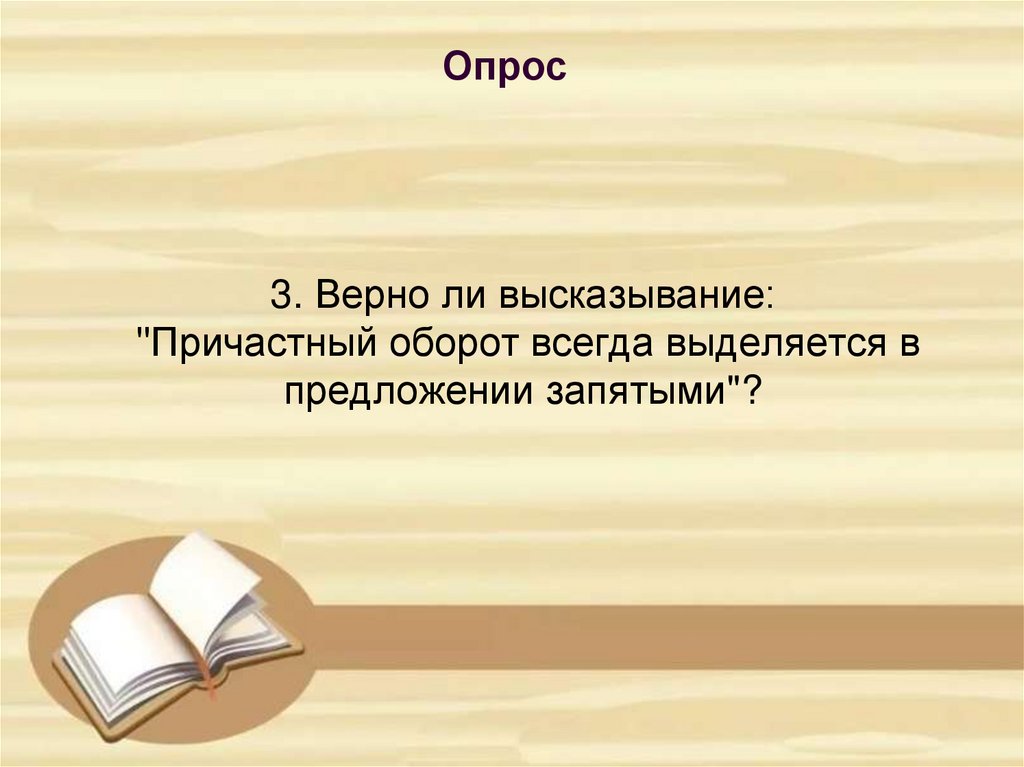 Опрос

3. Верно ли высказывание: "Причастный оборот всегда выделяется в предложении запятыми"?